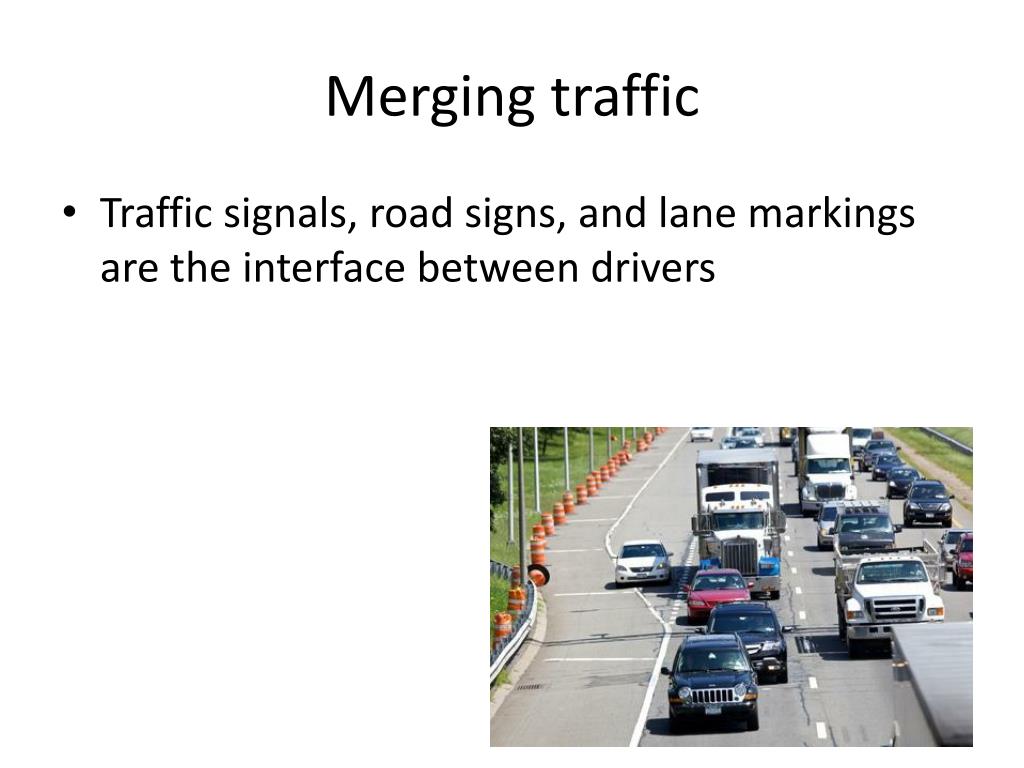 Merging traffic

• Traffic signals, road signs, and lane markings are the interface between drivers